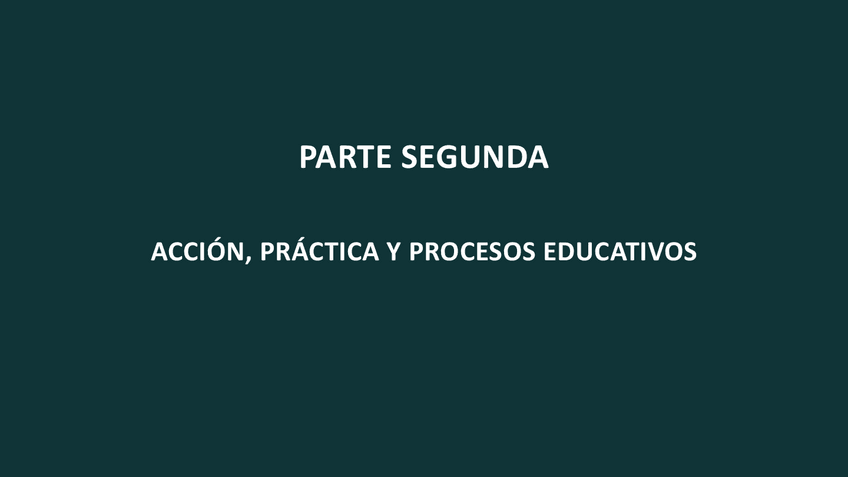 PARTE SEGUNDA

ACCIÓN, PRÁCTICA Y PROCESOS EDUCATIVOS